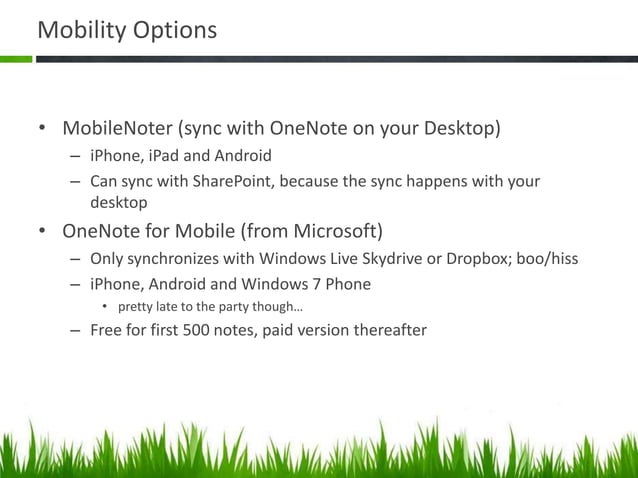 Mobility Options

• MobileNoter (sync with OneNote on your Desktop)
– iPhone, iPad and Android
– Can sync with SharePoint, because the sync happens with your desktop

• OneNote for Mobile (from Microsoft)
– Only synchronizes with Windows Live Skydrive or Dropbox; boo/hiss
– iPhone, Android and Windows 7 Phone
• pretty late to the party though…
– Free for first 500 notes, paid version thereafter